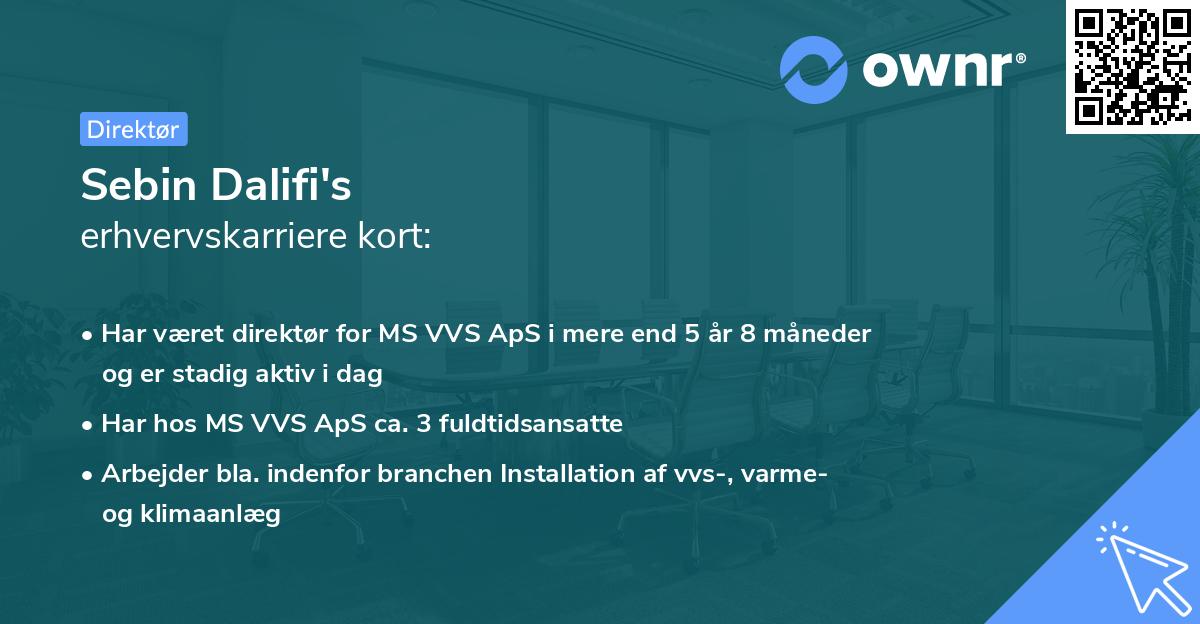 ownr®

Direktør

Sebin Dalifi's
erhvervskarriere kort:

• Har været direktør for MS VVS ApS i mere end 5 år 8 måneder og er stadig aktiv i dag

• Har hos MS VVS ApS ca. 3 fuldtidsansatte

• Arbejder bla. indenfor branchen Installation af vvs-, varme- og klimaanlæg